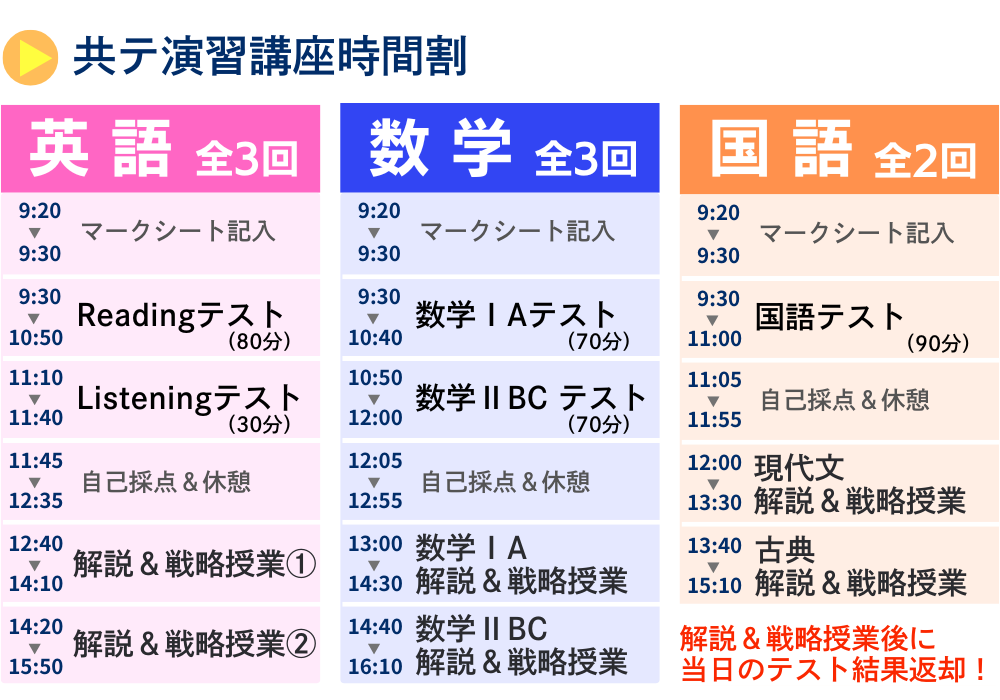 共テ演習講座時間割

英語 全3回

9:20 ▼ 9:30 マークシート記入

9:30 ▼ 10:50 Readingテスト (80分)

11:10 ▼ 11:40 Listeningテスト (30分)

11:45 ▼ 12:35 自己採点＆休憩

12:40 ▼ 14:10 解説＆戦略授業①

14:20 ▼ 15:50 解説＆戦略授業②

数学 全3回

9:20 ▼ 9:30 マークシート記入

9:30 ▼ 10:40 数学ⅠAテスト (70分)

10:50 ▼ 12:00 数学ⅡBC テスト (70分)

12:05 ▼ 12:55 自己採点＆休憩

13:00 ▼ 14:30 数学ⅠA 解説＆戦略授業

14:40 ▼ 16:10 数学ⅡBC 解説＆戦略授業

国語 全2回

9:20 ▼ 9:30 マークシート記入

9:30 ▼ 11:00 国語テスト (90分)

11:05 ▼ 11:55 自己採点＆休憩

12:00 ▼ 13:30 現代文 解説＆戦略授業

13:40 ▼ 15:10 古典 解説＆戦略授業

解説＆戦略授業後に当日のテスト結果返却！